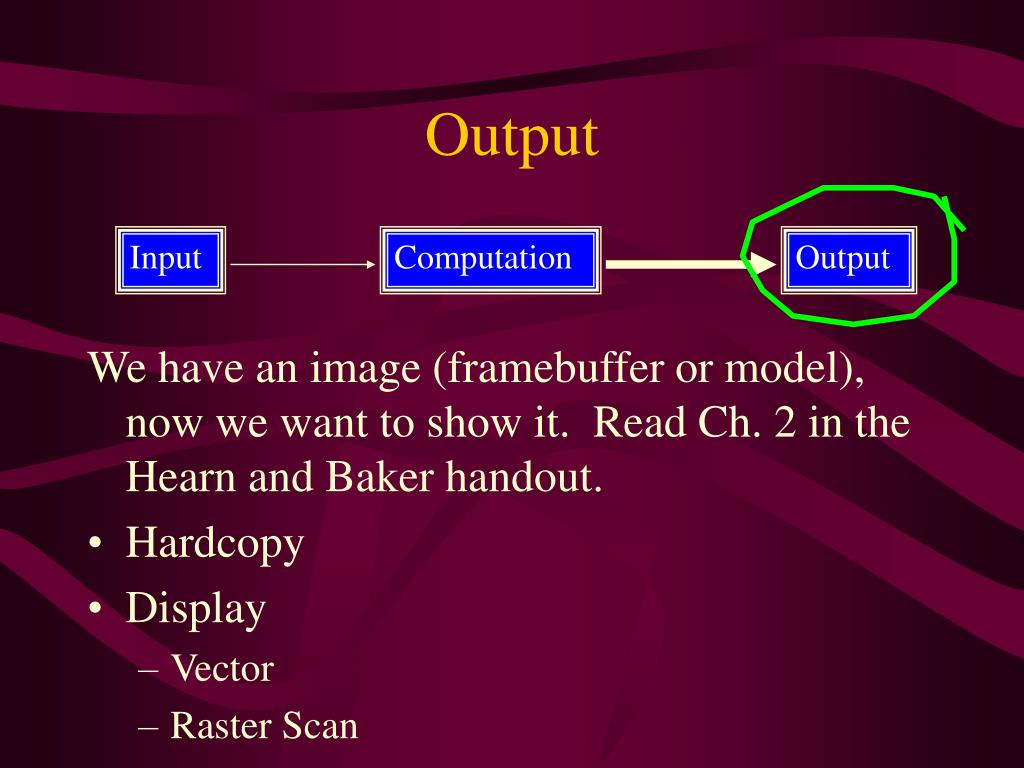 Output

Input

Computation

Output

We have an image (framebuffer or model), now we want to show it. Read Ch. 2 in the Hearn and Baker handout.

• Hardcopy
• Display
– Vector
– Raster Scan